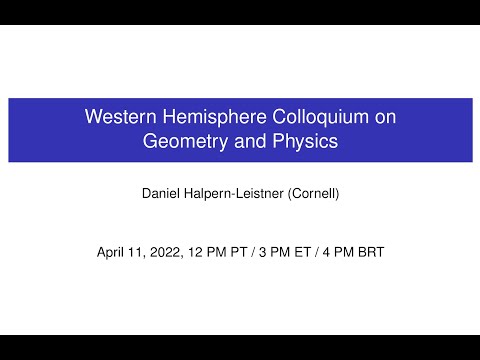 Western Hemisphere Colloquium on Geometry and Physics

Daniel Halpern-Leistner (Cornell)

April 11, 2022, 12 PM PT / 3 PM ET / 4 PM BRT